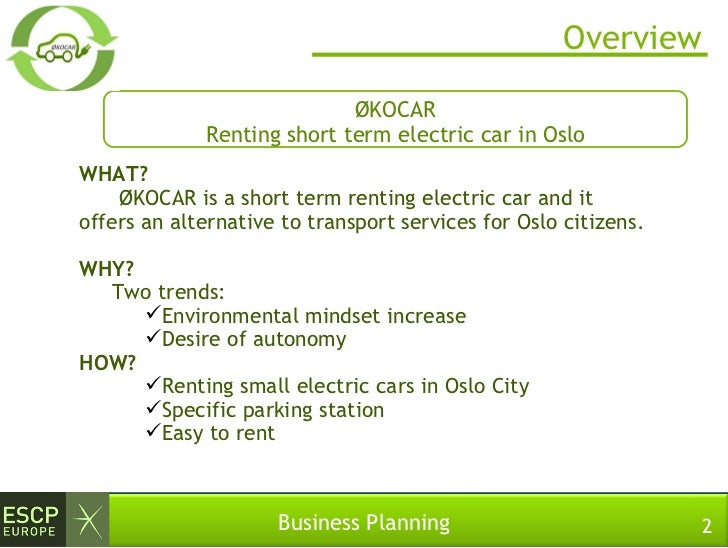 ØKOCAR

Overview

ØKOCAR
Renting short term electric car in Oslo

WHAT?
ØKOCAR is a short term renting electric car and it offers an alternative to transport services for Oslo citizens.

WHY?
Two trends:
✓Environmental mindset increase
✓Desire of autonomy
HOW?
✓Renting small electric cars in Oslo City
✓Specific parking station
✓Easy to rent

ESCP EUROPE

Business Planning

2